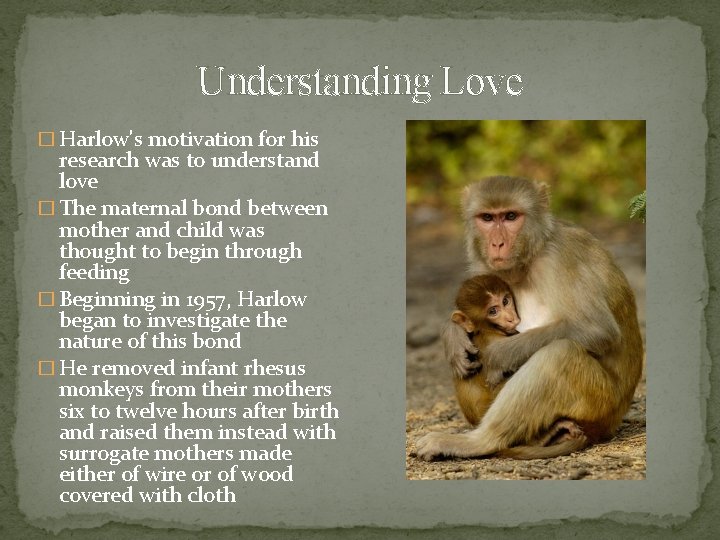 Understanding Love

□ Harlow's motivation for his research was to understand love

□ The maternal bond between mother and child was thought to begin through feeding

□ Beginning in 1957, Harlow began to investigate the nature of this bond

□ He removed infant rhesus monkeys from their mothers six to twelve hours after birth and raised them instead with surrogate mothers made either of wire or of wood covered with cloth